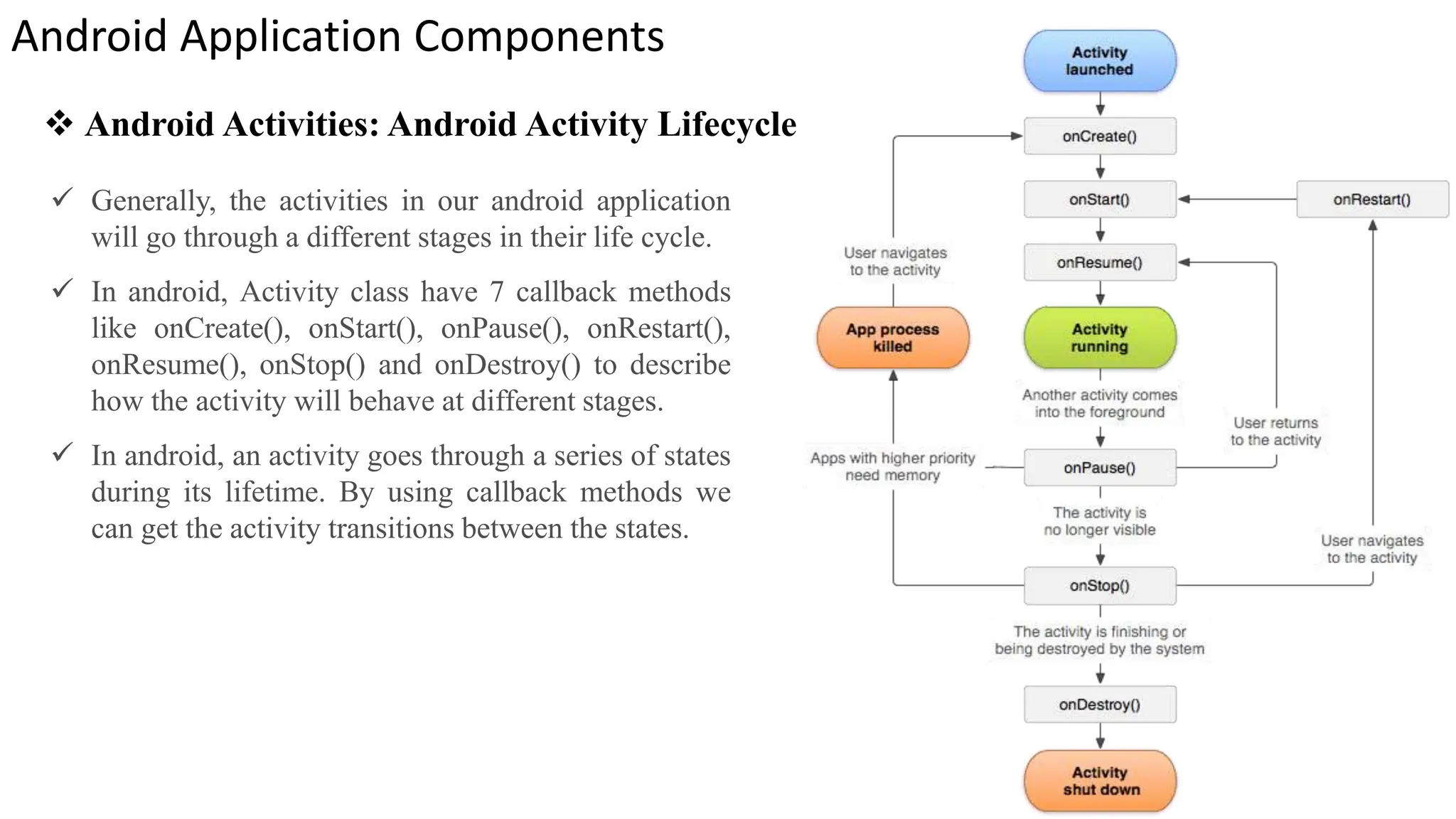 Android Application Components

❖ Android Activities: Android Activity Lifecycle

✓ Generally, the activities in our android application will go through a different stages in their life cycle.

✓ In android, Activity class have 7 callback methods like onCreate(), onStart(), onPause(), onRestart(), onResume(), onStop() and onDestroy() to describe how the activity will behave at different stages.

✓ In android, an activity goes through a series of states during its lifetime. By using callback methods we can get the activity transitions between the states.

Activity launched

onCreate()

onStart()

onRestart()

User navigates to the activity

onResume()

App process killed

Activity running

Another activity comes into the foreground

User returns to the activity

Apps with higher priority need memory

onPause()

The activity is no longer visible

User navigates to the activity

onStop()

The activity is finishing or being destroyed by the system

onDestroy()

Activity shut down